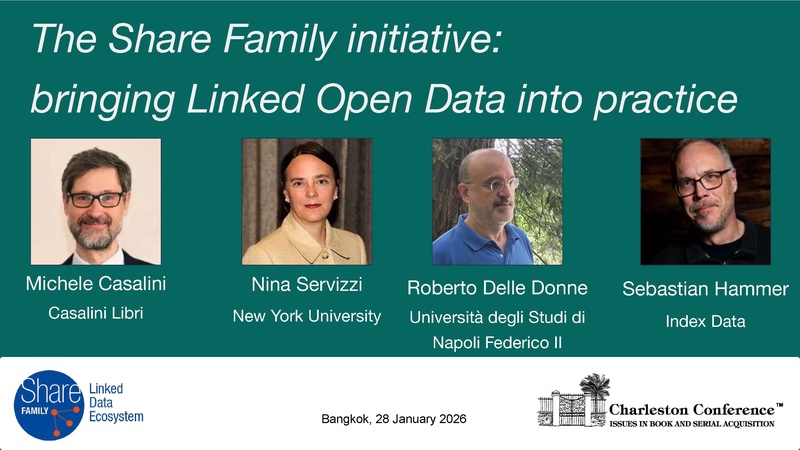 The Share Family initiative:
bringing Linked Open Data into practice

Michele Casalini
Casalini Libri

Nina Servizzi
New York University

Roberto Delle Donne
Università degli Studi di Napoli Federico II

Sebastian Hammer
Index Data

Share FAMILY Linked Data Ecosystem

Bangkok, 28 January 2026

Charleston Conference™
ISSUES IN BOOK AND SERIAL ACQUISITION